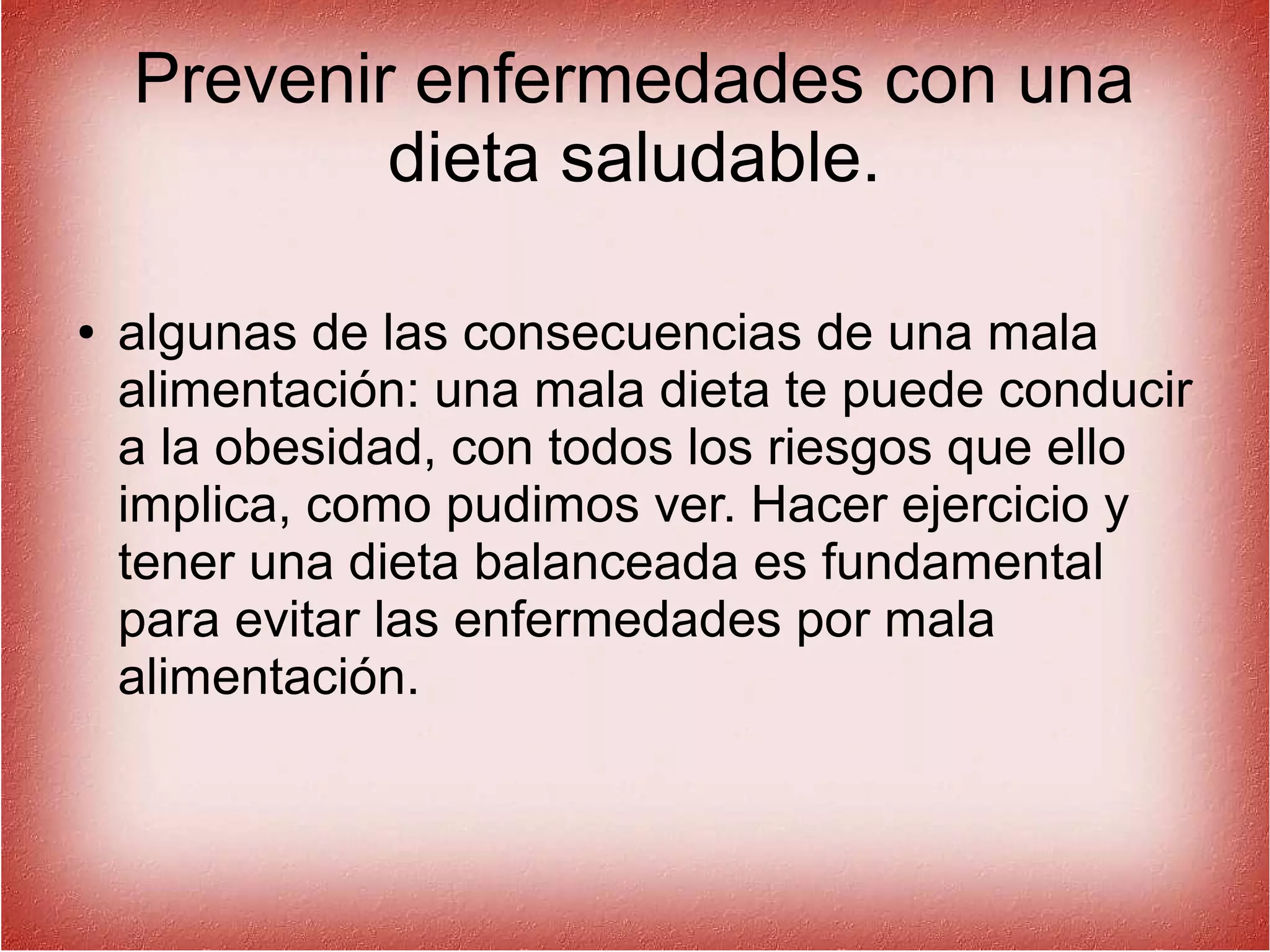 Prevenir enfermedades con una dieta saludable.

• algunas de las consecuencias de una mala alimentación: una mala dieta te puede conducir a la obesidad, con todos los riesgos que ello implica, como pudimos ver. Hacer ejercicio y tener una dieta balanceada es fundamental para evitar las enfermedades por mala alimentación.